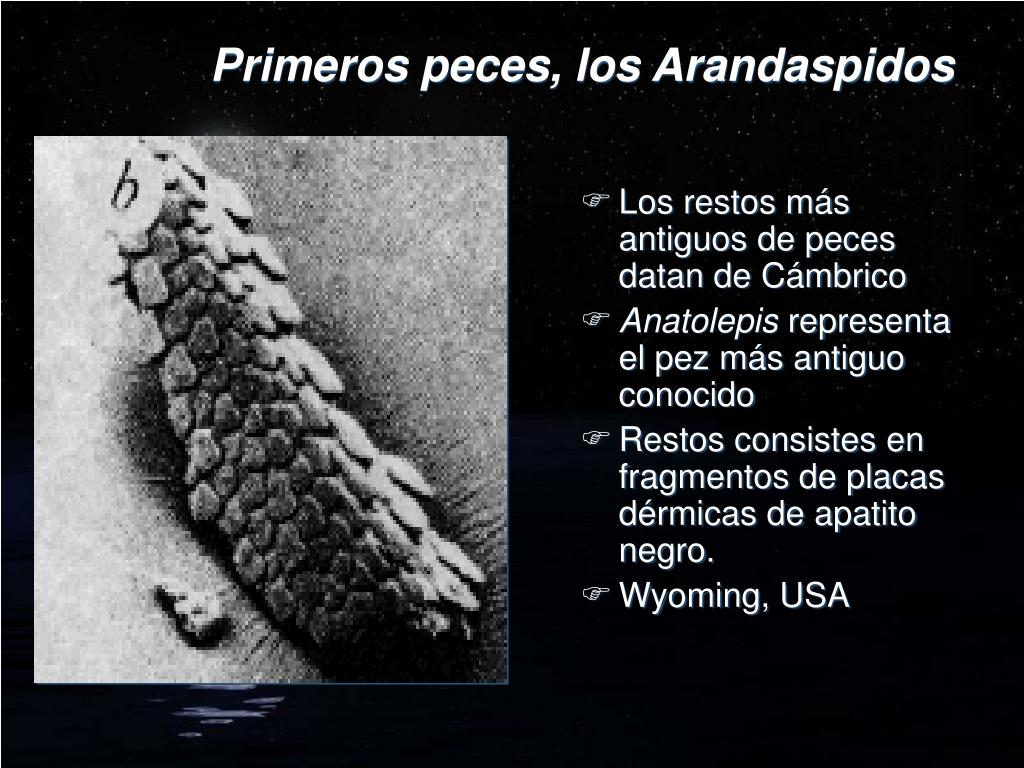 Primeros peces, los Arandaspidos

b

Los restos más antiguos de peces datan de Cámbrico

Anatolepis representa el pez más antiguo conocido

Restos consistes en fragmentos de placas dérmicas de apatito negro.

Wyoming, USA